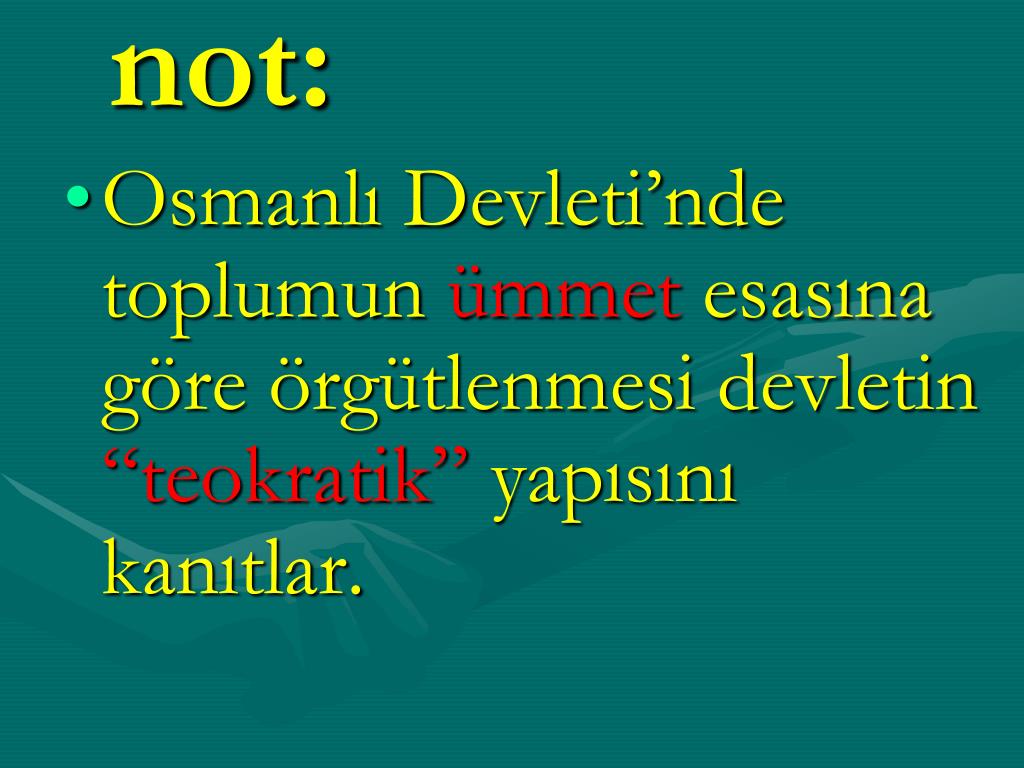 not:

• Osmanlı Devleti’nde toplumun ümmet esasına göre örgütlenmesi devletin “teokratik” yapısını kanıtlar.